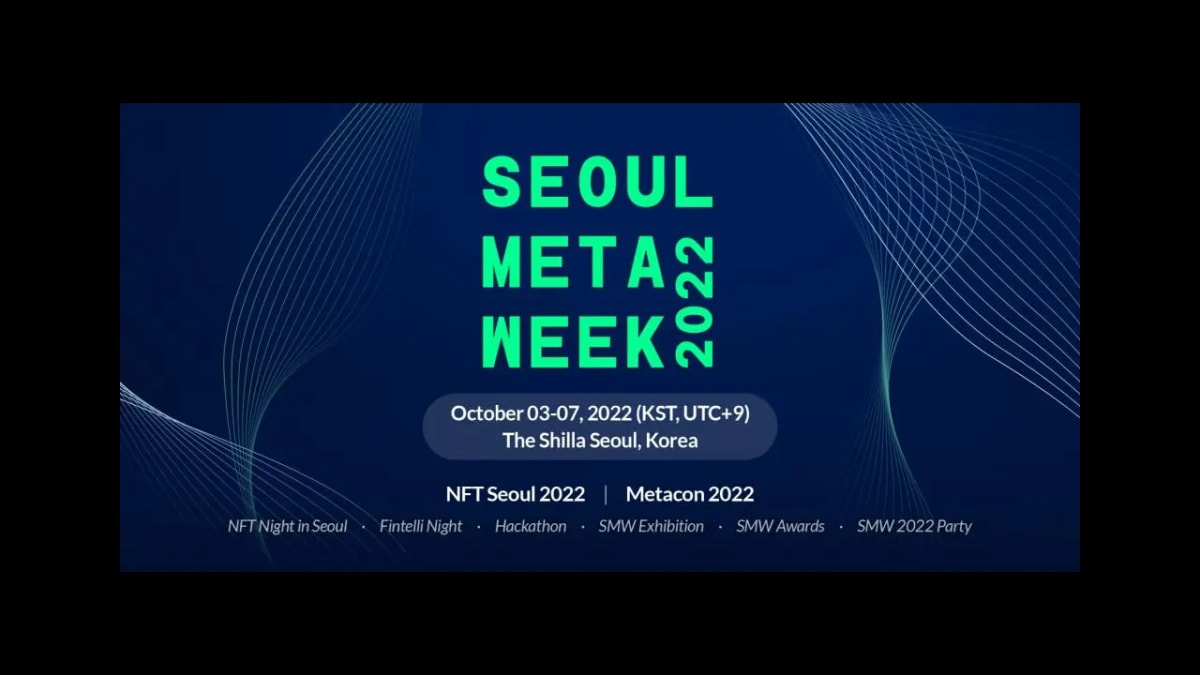 SEOUL
META
WEEK
2022

October 03-07, 2022 (KST, UTC+9)
The Shilla Seoul, Korea

NFT Seoul 2022 | Metacon 2022

NFT Night in Seoul · Fintelli Night · Hackathon · SMW Exhibition · SMW Awards · SMW 2022 Party